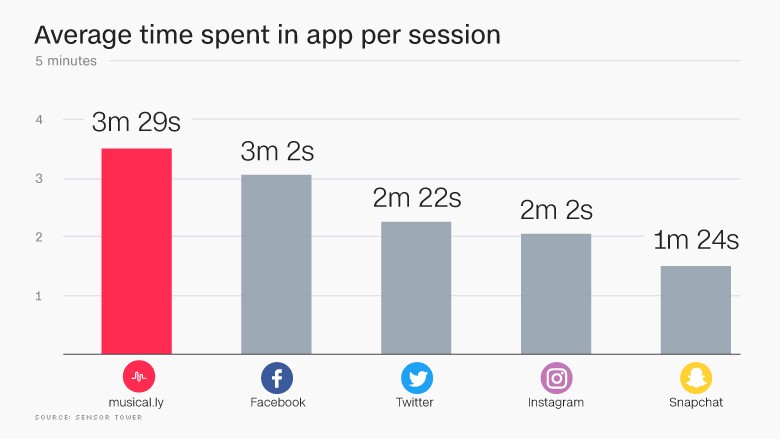 Average time spent in app per session

5 minutes
4
3
2
1

3m 29s
3m 2s
2m 22s
2m 2s
1m 24s

musical.ly
Facebook
Twitter
Instagram
Snapchat

SOURCE: SENSOR TOWER